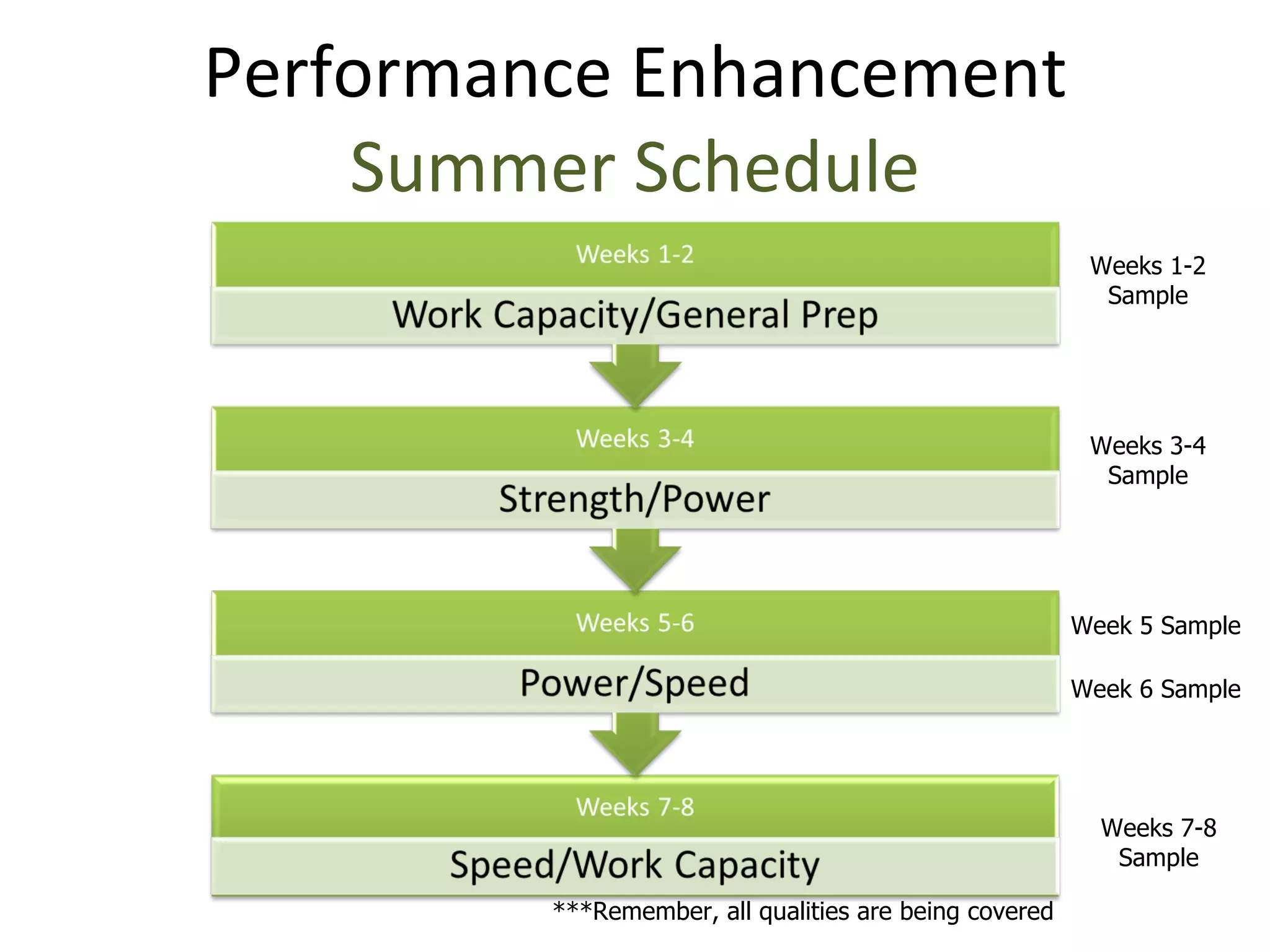 Performance Enhancement

Summer Schedule

Weeks 1-2

Work Capacity/General Prep

Weeks 1-2 Sample

Weeks 3-4

Strength/Power

Weeks 3-4 Sample

Weeks 5-6

Power/Speed

Week 5 Sample

Week 6 Sample

Weeks 7-8

Speed/Work Capacity

Weeks 7-8 Sample

***Remember, all qualities are being covered